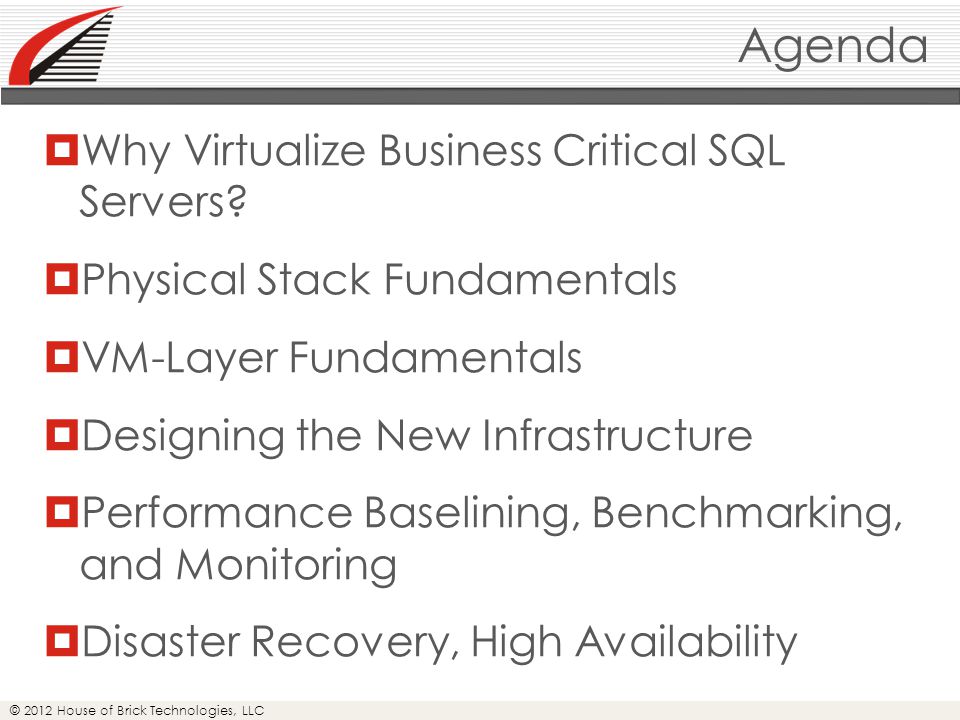 Agenda

Why Virtualize Business Critical SQL Servers?

Physical Stack Fundamentals

VM-Layer Fundamentals

Designing the New Infrastructure

Performance Baselining, Benchmarking, and Monitoring

Disaster Recovery, High Availability

© 2012 House of Brick Technologies, LLC